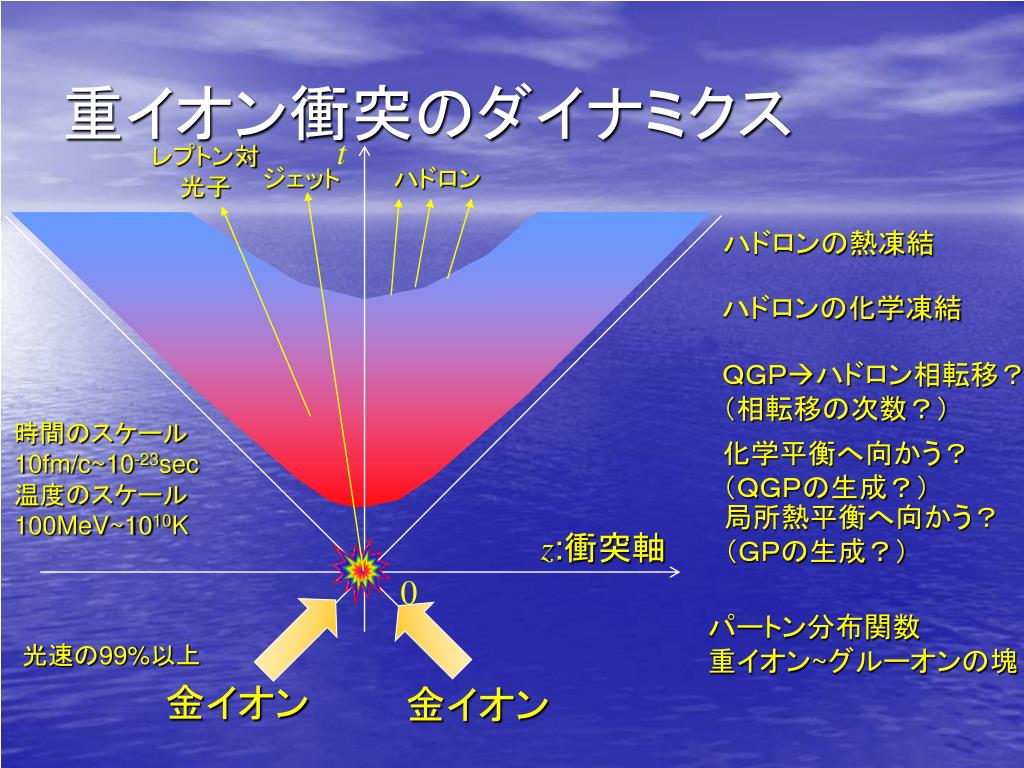 重イオン衝突のダイナミクス

レプトン対 光子

ジェット

$t$

ハドロン

ハドロンの熱凍結

ハドロンの化学凍結

QGP→ハドロン相転移？
（相転移の次数？）

化学平衡へ向かう？
（QGPの生成？）
局所熱平衡へ向かう？
（GPの生成？）

時間のスケール
10fm/c~$10^{-23}$sec
温度のスケール
100MeV~$10^{10}$K

$z$:衝突軸

0

パートン分布関数
重イオン~グルーオンの塊

光速の99%以上

金イオン

金イオン